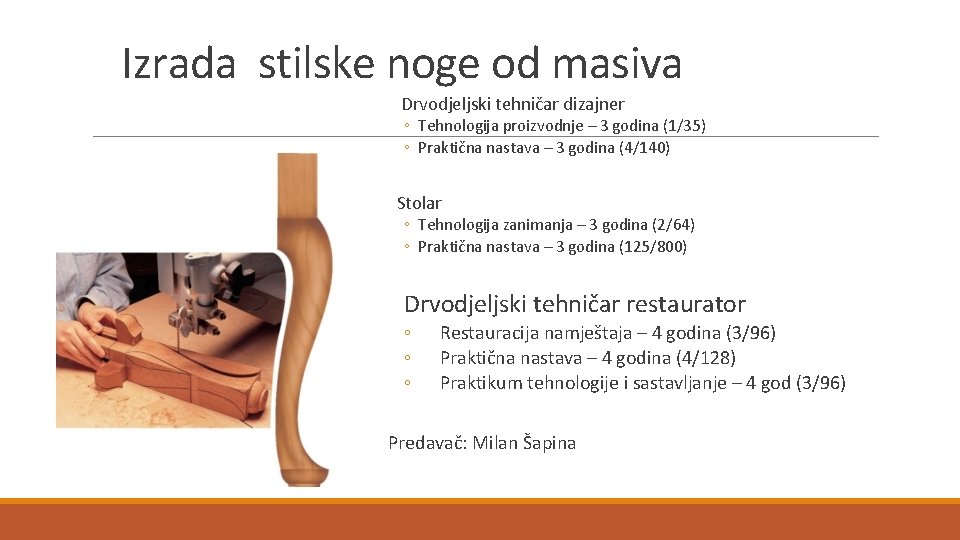 Izrada stilske noge od masiva

Drvodjeljski tehničar dizajner
◦ Tehnologija proizvodnje – 3 godina (1/35)
◦ Praktična nastava – 3 godina (4/140)

Stolar
◦ Tehnologija zanimanja – 3 godina (2/64)
◦ Praktična nastava – 3 godina (125/800)

Drvodjeljski tehničar restaurator
◦ Restauracija namještaja – 4 godina (3/96)
◦ Praktična nastava – 4 godina (4/128)
◦ Praktikum tehnologije i sastavljanje – 4 god (3/96)

Predavač: Milan Šapina